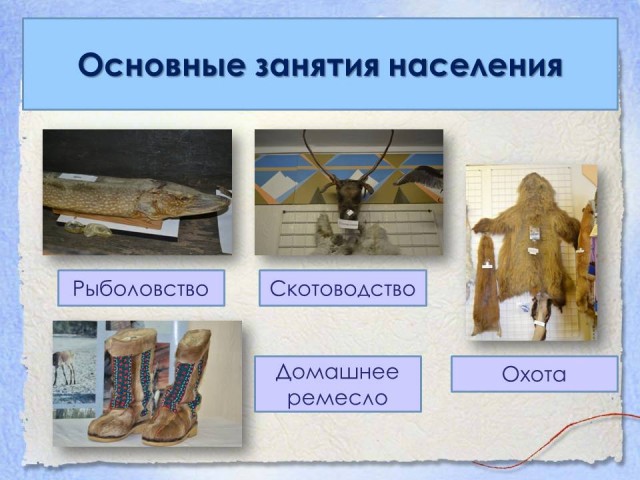 Основные занятия населения

Рыболовство

Скотоводство

Домашнее ремесло

Охота